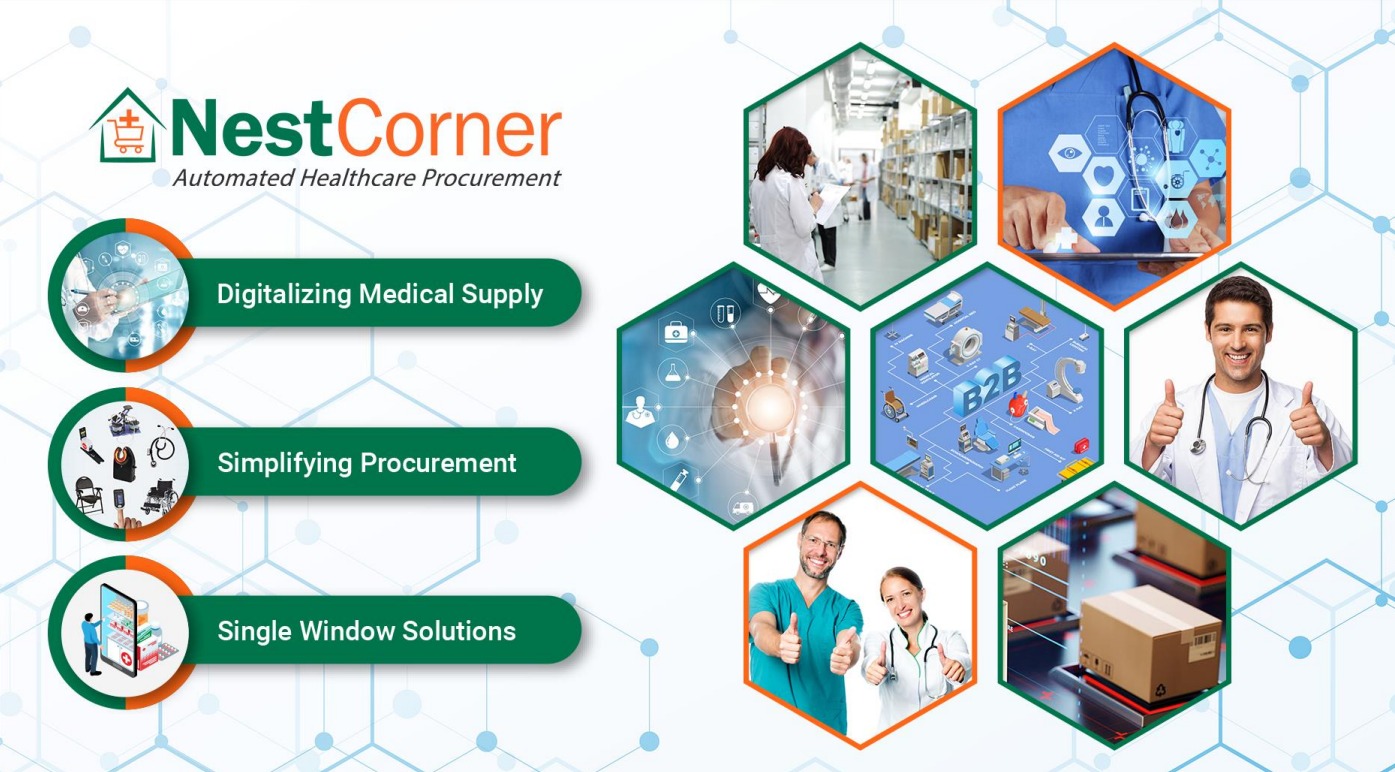 NestCorner
Automated Healthcare Procurement

Digitalizing Medical Supply

Simplifying Procurement

Single Window Solutions

B2B